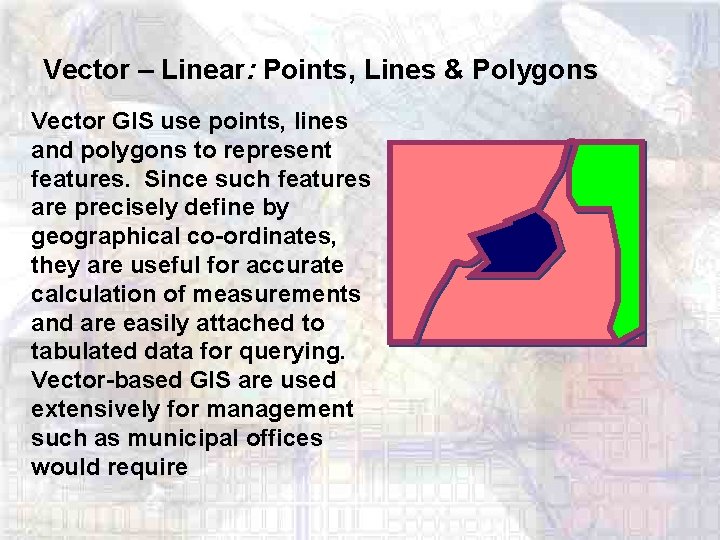 Vector – Linear: Points, Lines & Polygons

Vector GIS use points, lines and polygons to represent features. Since such features are precisely define by geographical co-ordinates, they are useful for accurate calculation of measurements and are easily attached to tabulated data for querying. Vector-based GIS are used extensively for management such as municipal offices would require